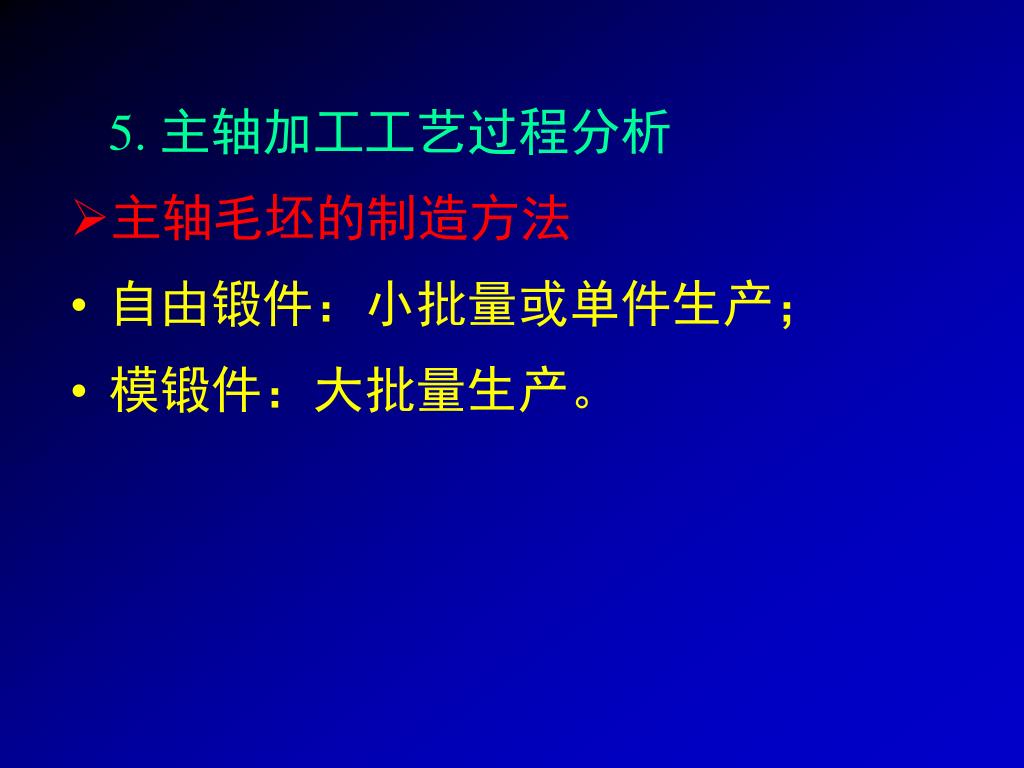 5. 主轴加工工艺过程分析

➢主轴毛坯的制造方法

• 自由锻件：小批量或单件生产；

• 模锻件：大批量生产。